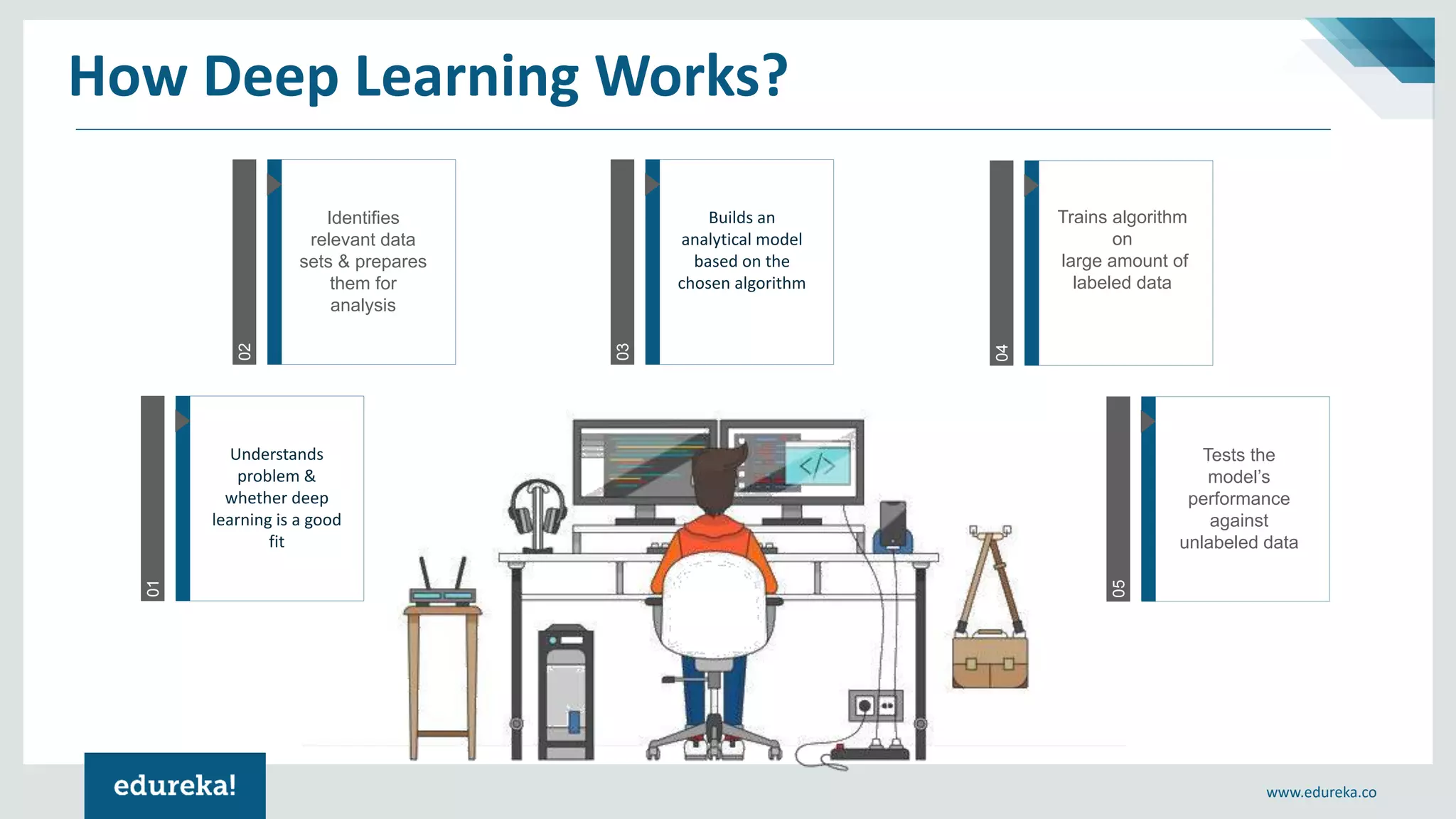 How Deep Learning Works?

01

Understands problem & whether deep learning is a good fit

02

Identifies relevant data sets & prepares them for analysis

03

Builds an analytical model based on the chosen algorithm

04

Trains algorithm on large amount of labeled data

05

Tests the model's performance against unlabeled data

</>

edureka!

www.edureka.co